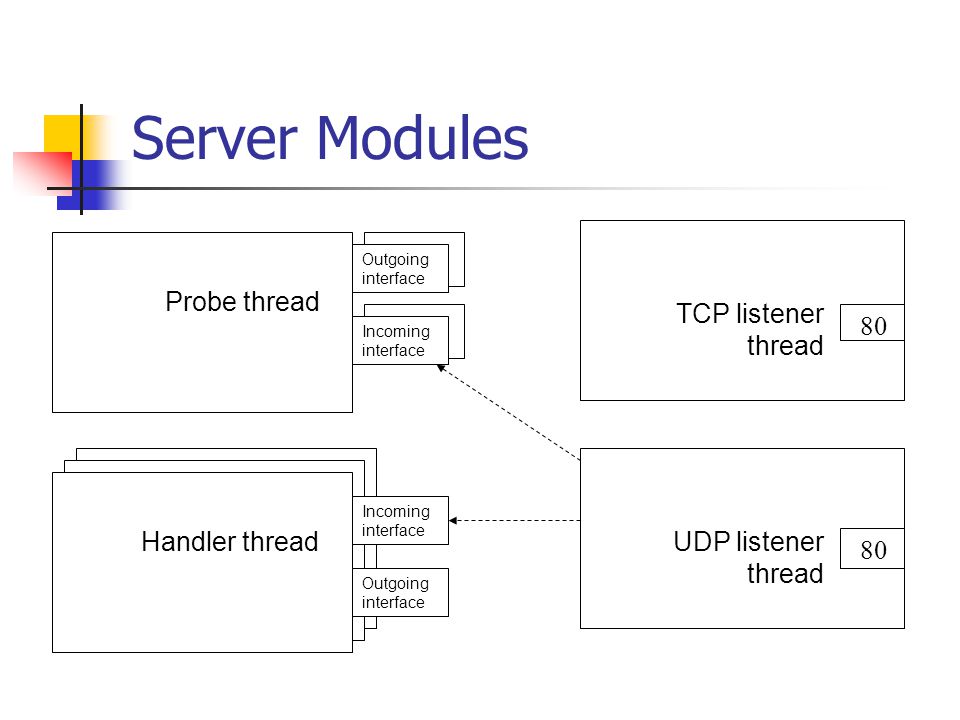 Server Modules

Probe thread

Outgoing interface

Incoming interface

TCP listener thread

80

Handler thread

Incoming interface

Outgoing interface

UDP listener thread

80